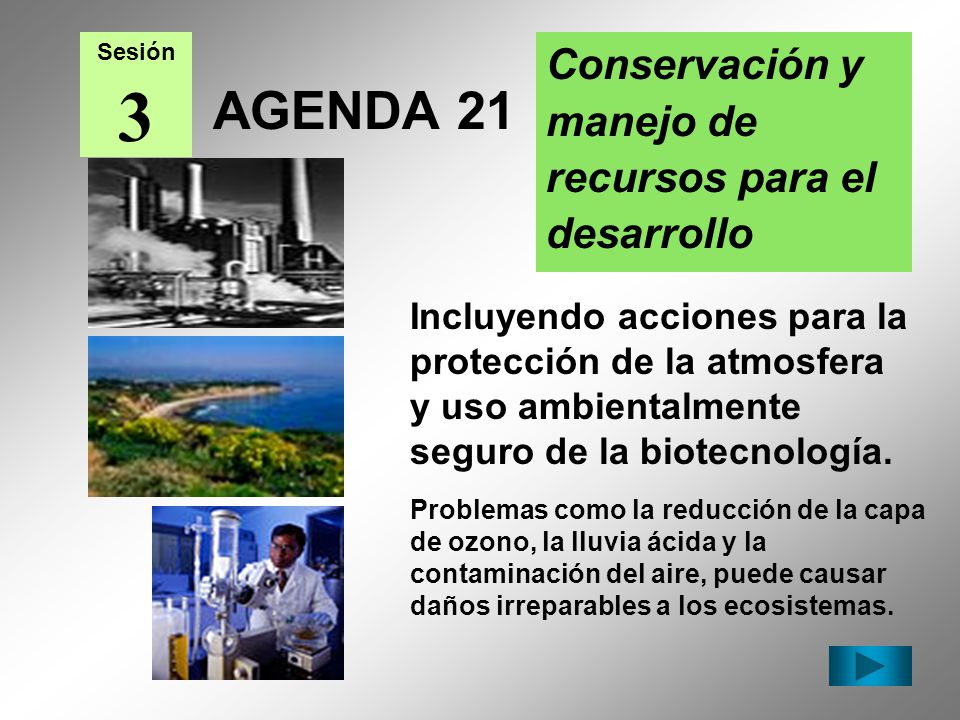 Sesión
3

AGENDA 21

Conservación y manejo de recursos para el desarrollo

Incluyendo acciones para la protección de la atmosfera y uso ambientalmente seguro de la biotecnología.

Problemas como la reducción de la capa de ozono, la lluvia ácida y la contaminación del aire, puede causar daños irreparables a los ecosistemas.